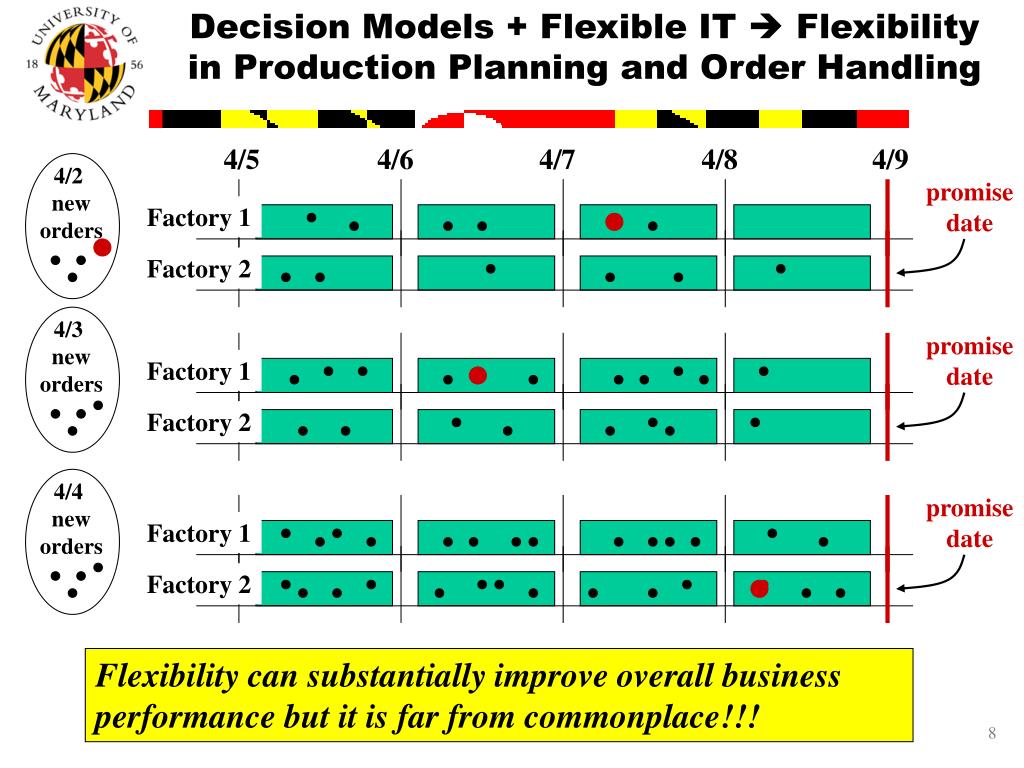 UNIVERSITY OF MARYLAND
18 56

Decision Models + Flexible IT → Flexibility in Production Planning and Order Handling

4/5 4/6 4/7 4/8 4/9

4/2 new orders

Factory 1
Factory 2

promise date

4/3 new orders

Factory 1
Factory 2

promise date

4/4 new orders

Factory 1
Factory 2

promise date

Flexibility can substantially improve overall business performance but it is far from commonplace!!!

8